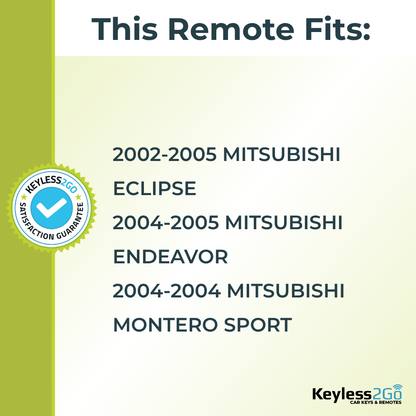 This Remote Fits:

KEYLESS2GO
SATISFACTION GUARANTEE

2002-2005 MITSUBISHI ECLIPSE
2004-2005 MITSUBISHI ENDEAVOR
2004-2004 MITSUBISHI MONTERO SPORT

Keyless2Go
CAR KEYS & REMOTES